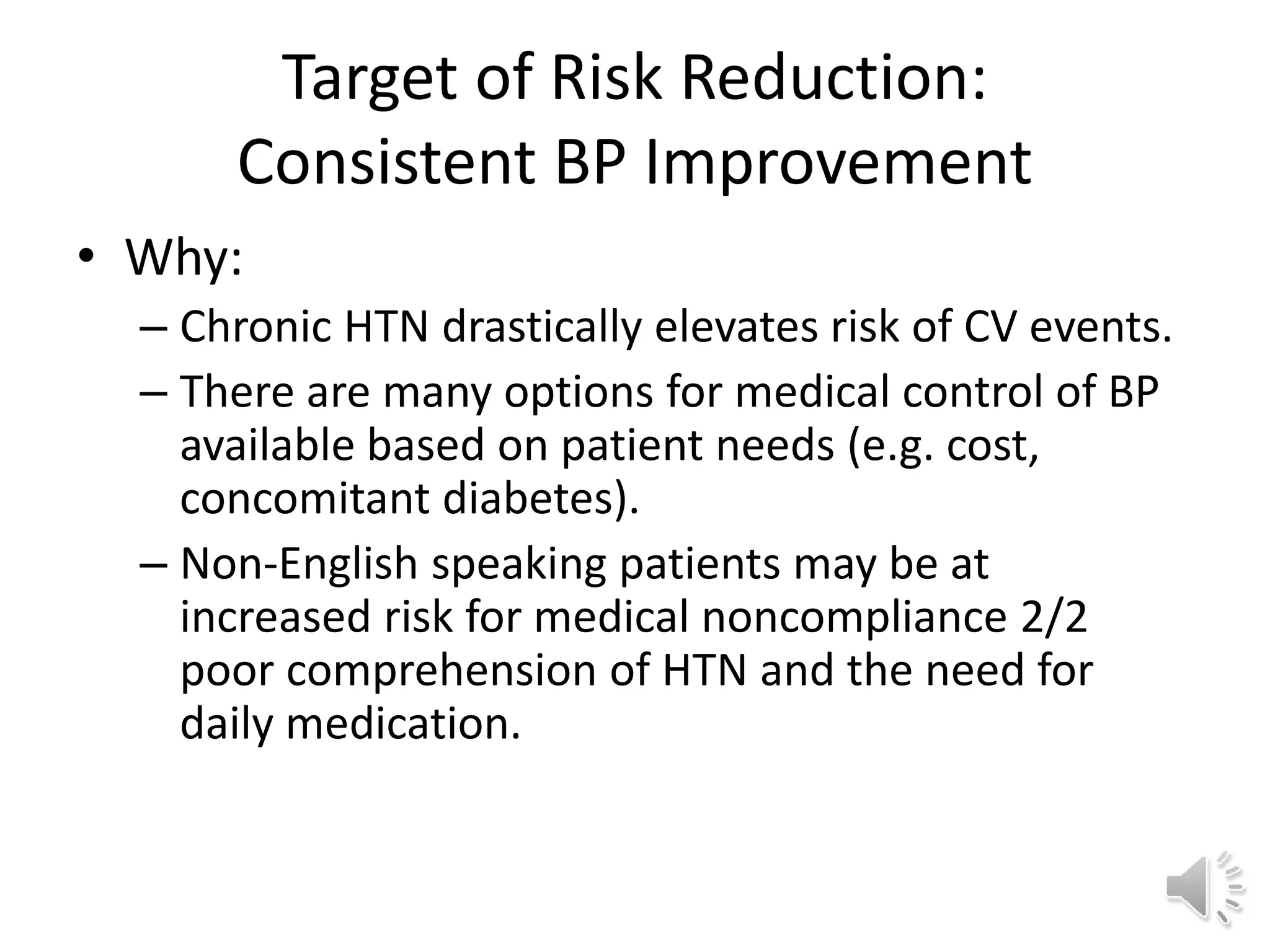 Target of Risk Reduction: Consistent BP Improvement

• Why:
– Chronic HTN drastically elevates risk of CV events.
– There are many options for medical control of BP available based on patient needs (e.g. cost, concomitant diabetes).
– Non-English speaking patients may be at increased risk for medical noncompliance 2/2 poor comprehension of HTN and the need for daily medication.